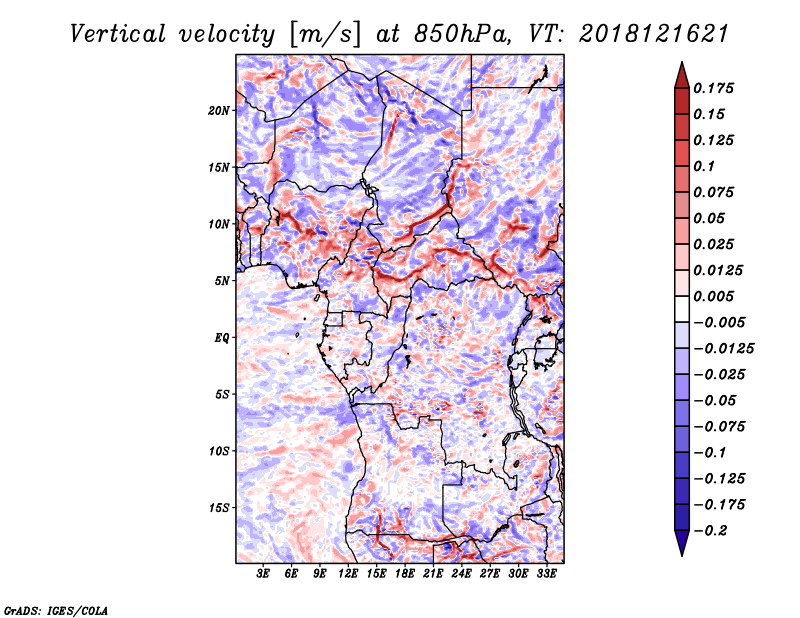 Vertical velocity [m/s] at 850hPa, VT: 2018121621

20N
15N
10N
5N
EQ
5S
10S
15S

3E 6E 9E 12E 15E 18E 21E 24E 27E 30E 33E

0.175
0.15
0.125
0.1
0.075
0.05
0.025
0.0125
0.005
−0.005
−0.0125
−0.025
−0.05
−0.075
−0.1
−0.125
−0.175
−0.2

GrADS: IGES/COLA